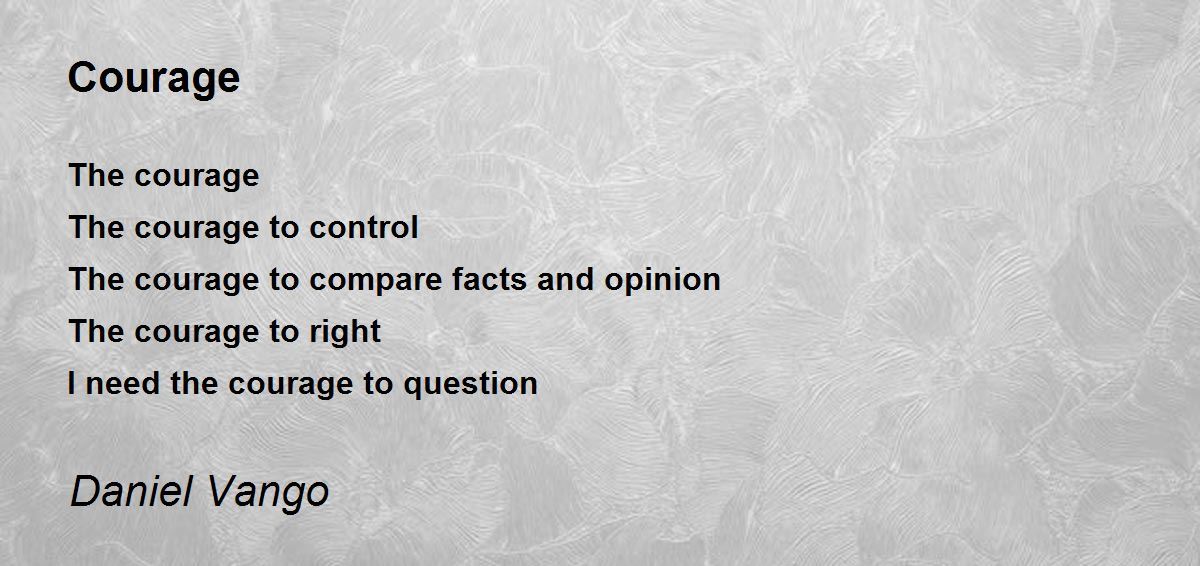 Courage

The courage
The courage to control
The courage to compare facts and opinion
The courage to right
I need the courage to question

Daniel Vango